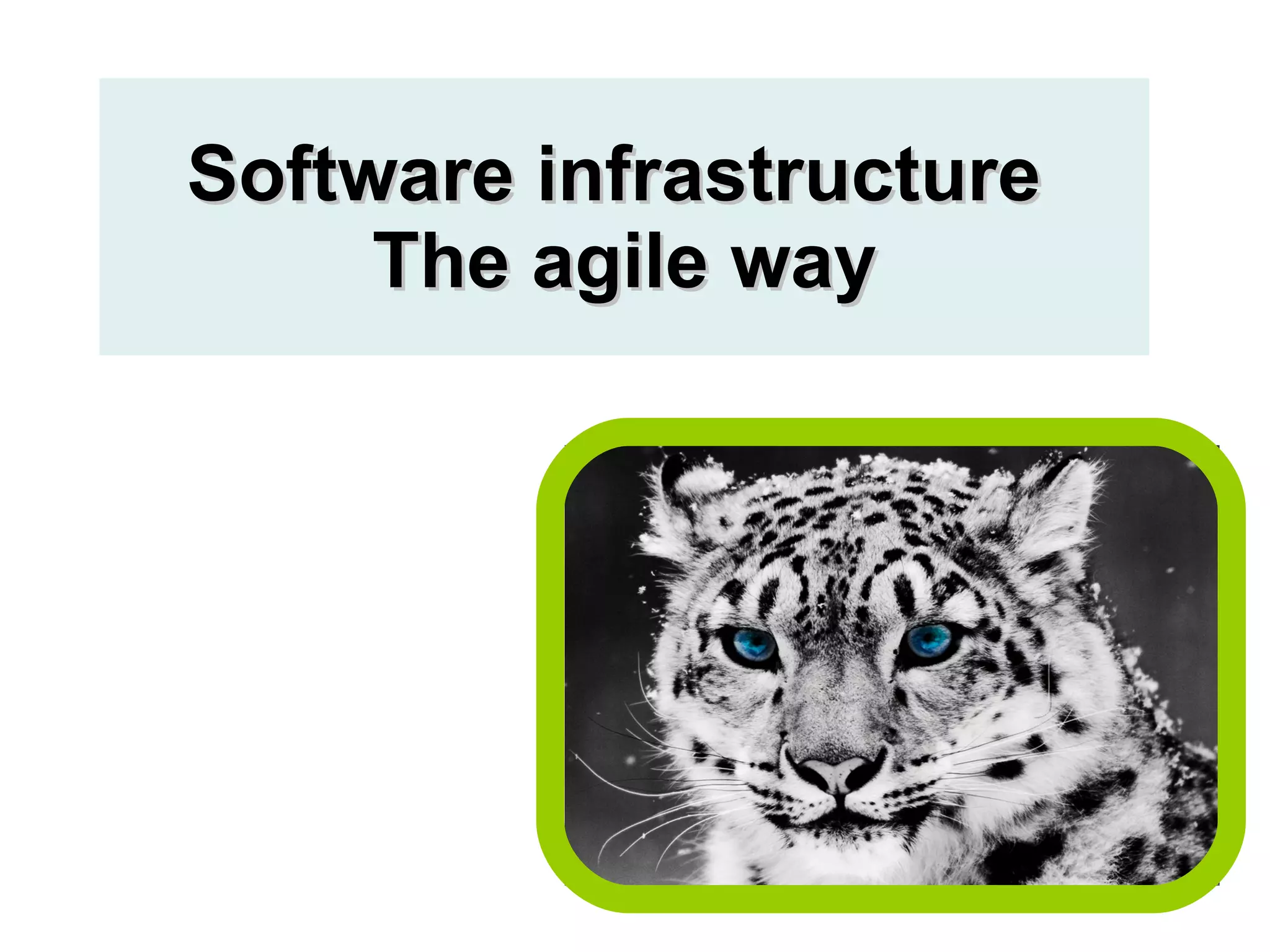 Software infrastructure
The agile way